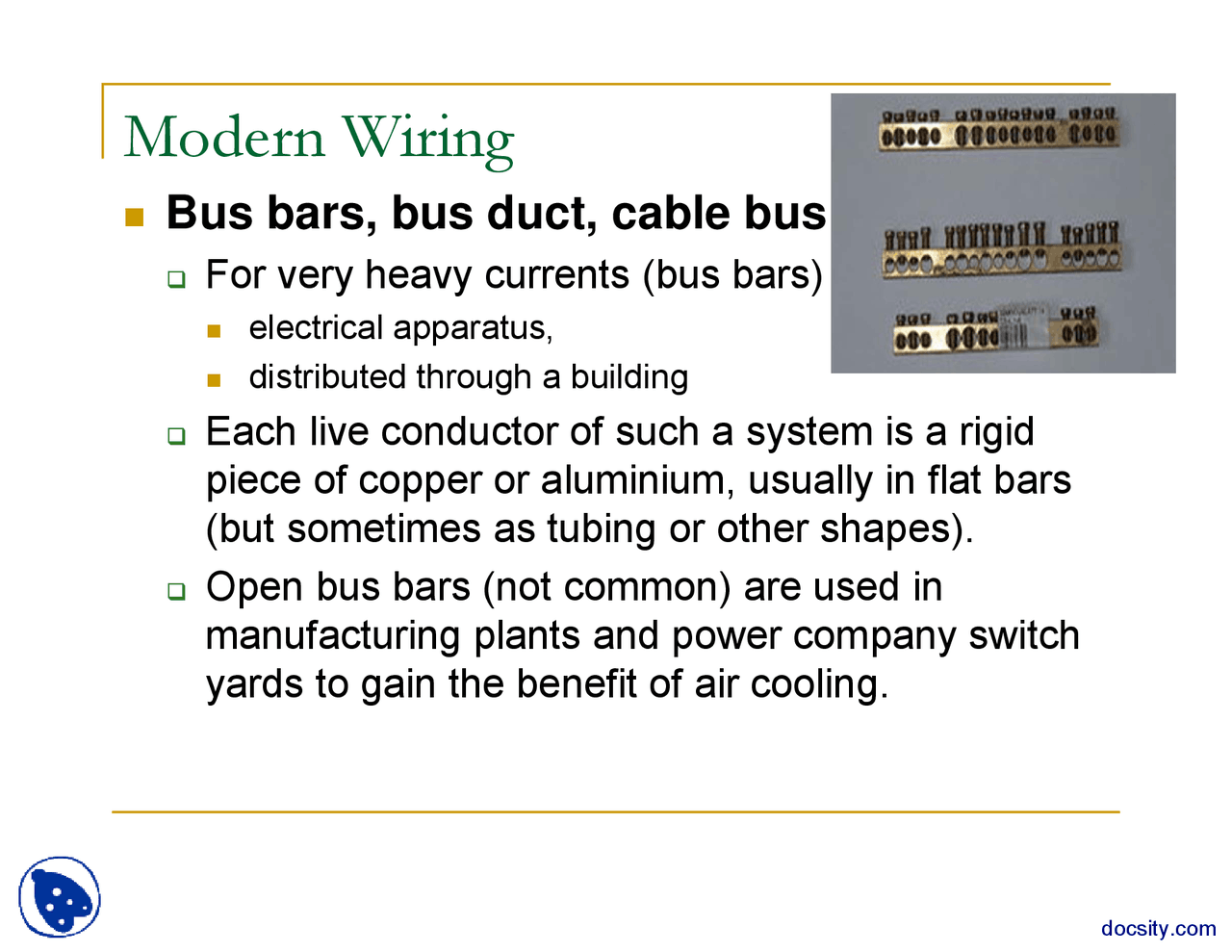 Modern Wiring

Bus bars, bus duct, cable bus

For very heavy currents (bus bars)

electrical apparatus,

distributed through a building

Each live conductor of such a system is a rigid piece of copper or aluminium, usually in flat bars (but sometimes as tubing or other shapes).

Open bus bars (not common) are used in manufacturing plants and power company switch yards to gain the benefit of air cooling.

docsity.com